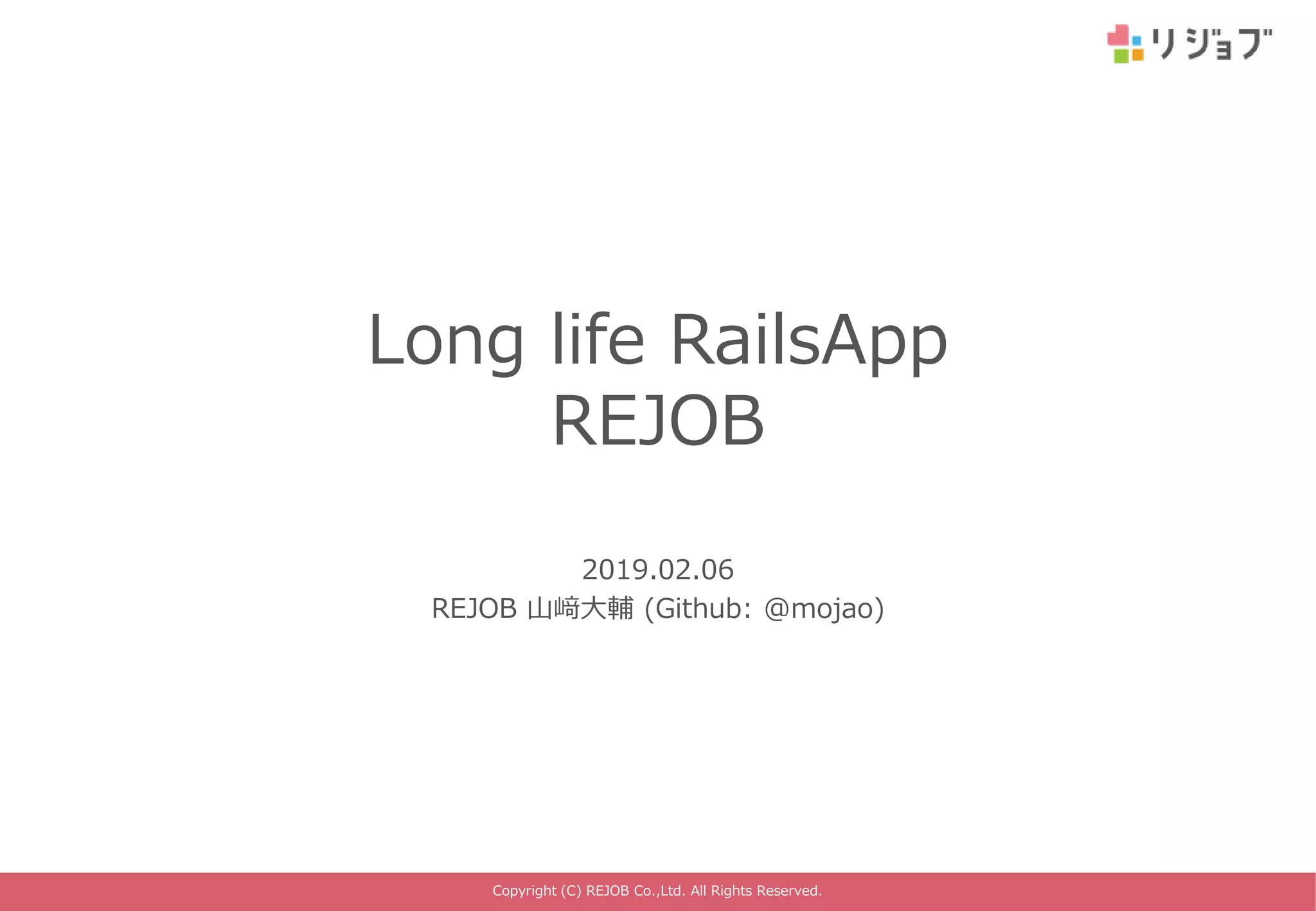 リジョブ

Long life RailsApp
REJOB

2019.02.06
REJOB 山﨑大輔 (Github: @mojao)

Copyright (C) REJOB Co.,Ltd. All Rights Reserved.